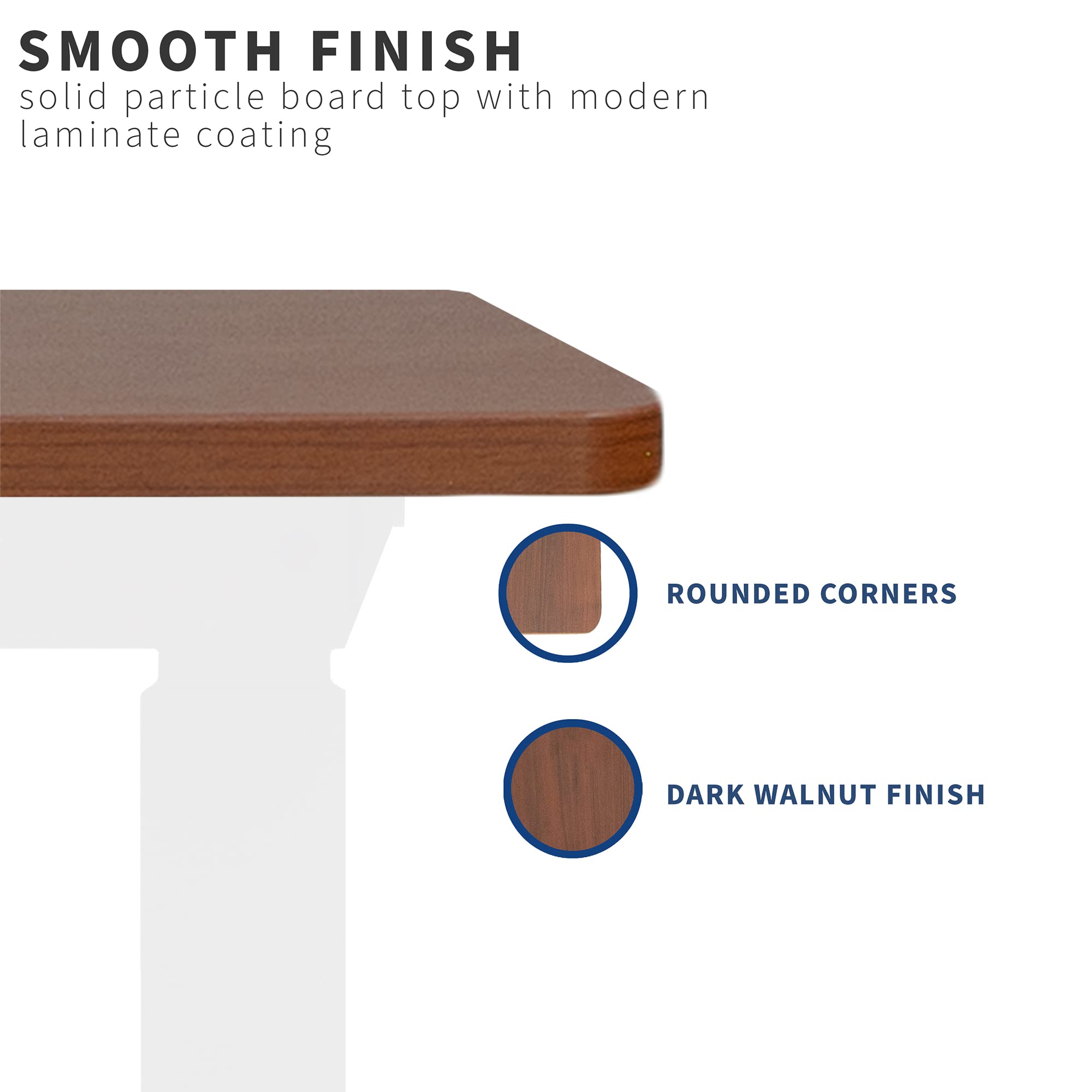 SMOOTH FINISH
solid particle board top with modern laminate coating

ROUNDED CORNERS

DARK WALNUT FINISH